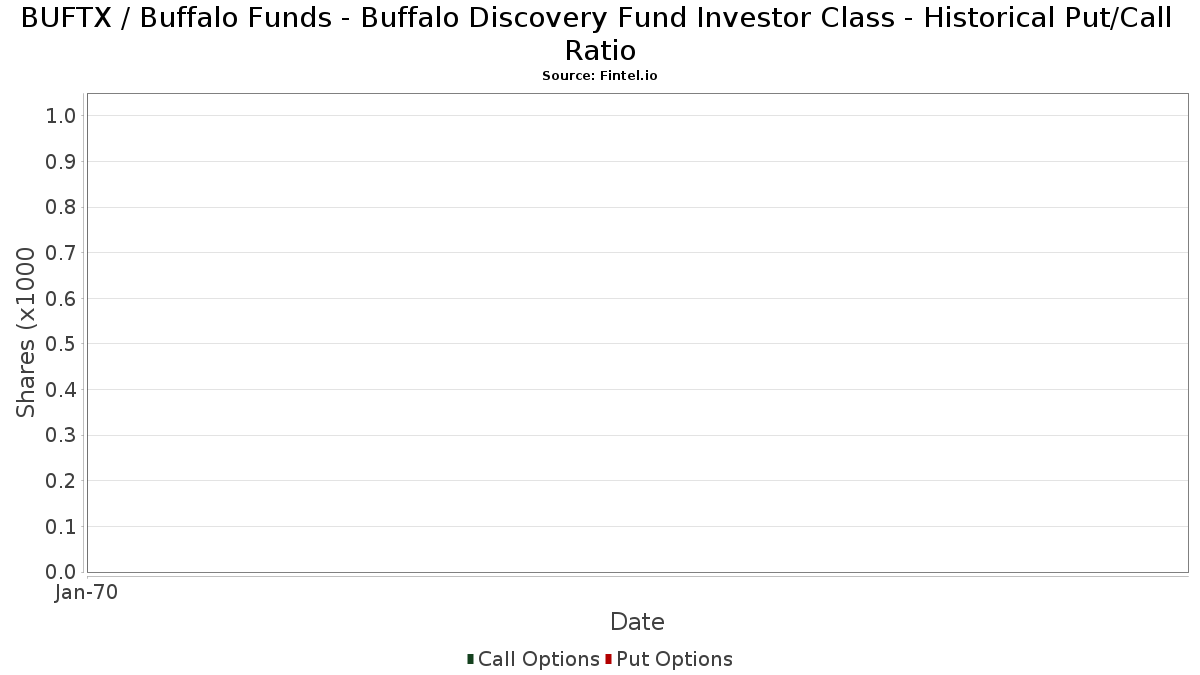 BUFTX / Buffalo Funds - Buffalo Discovery Fund Investor Class - Historical Put/Call Ratio
Source: Fintel.io

Shares (x1000

1.0
0.9
0.8
0.7
0.6
0.5
0.4
0.3
0.2
0.1
0.0

Jan-70

Date

Call Options Put Options